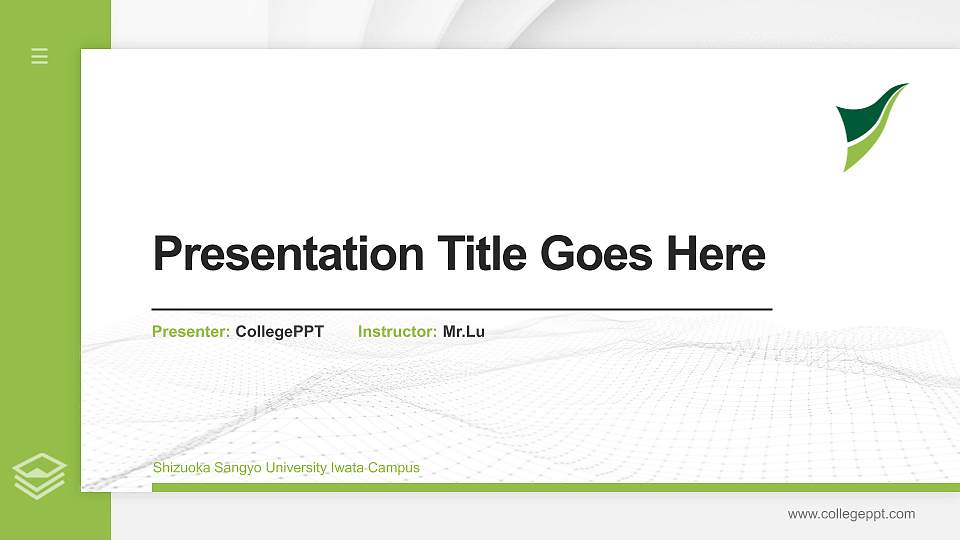 Presentation Title Goes Here

Presenter: CollegePPT Instructor: Mr.Lu

Shizuoka Sangyo University Iwata Campus

www.collegeppt.com